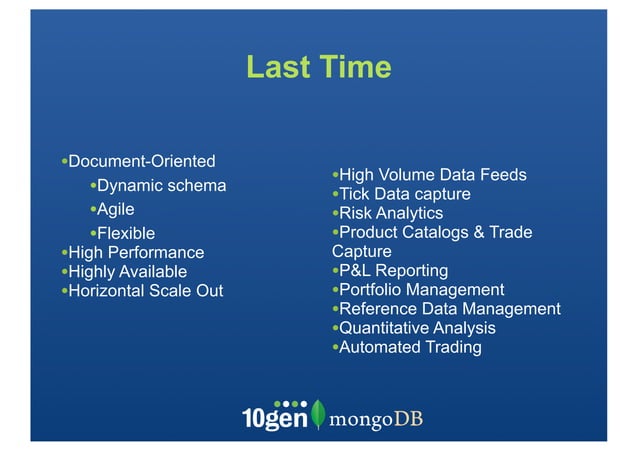 Last Time

•Document-Oriented
•Dynamic schema
•Agile
•Flexible
•High Performance
•Highly Available
•Horizontal Scale Out

•High Volume Data Feeds
•Tick Data capture
•Risk Analytics
•Product Catalogs & Trade Capture
•P&L Reporting
•Portfolio Management
•Reference Data Management
•Quantitative Analysis
•Automated Trading

10gen mongoDB